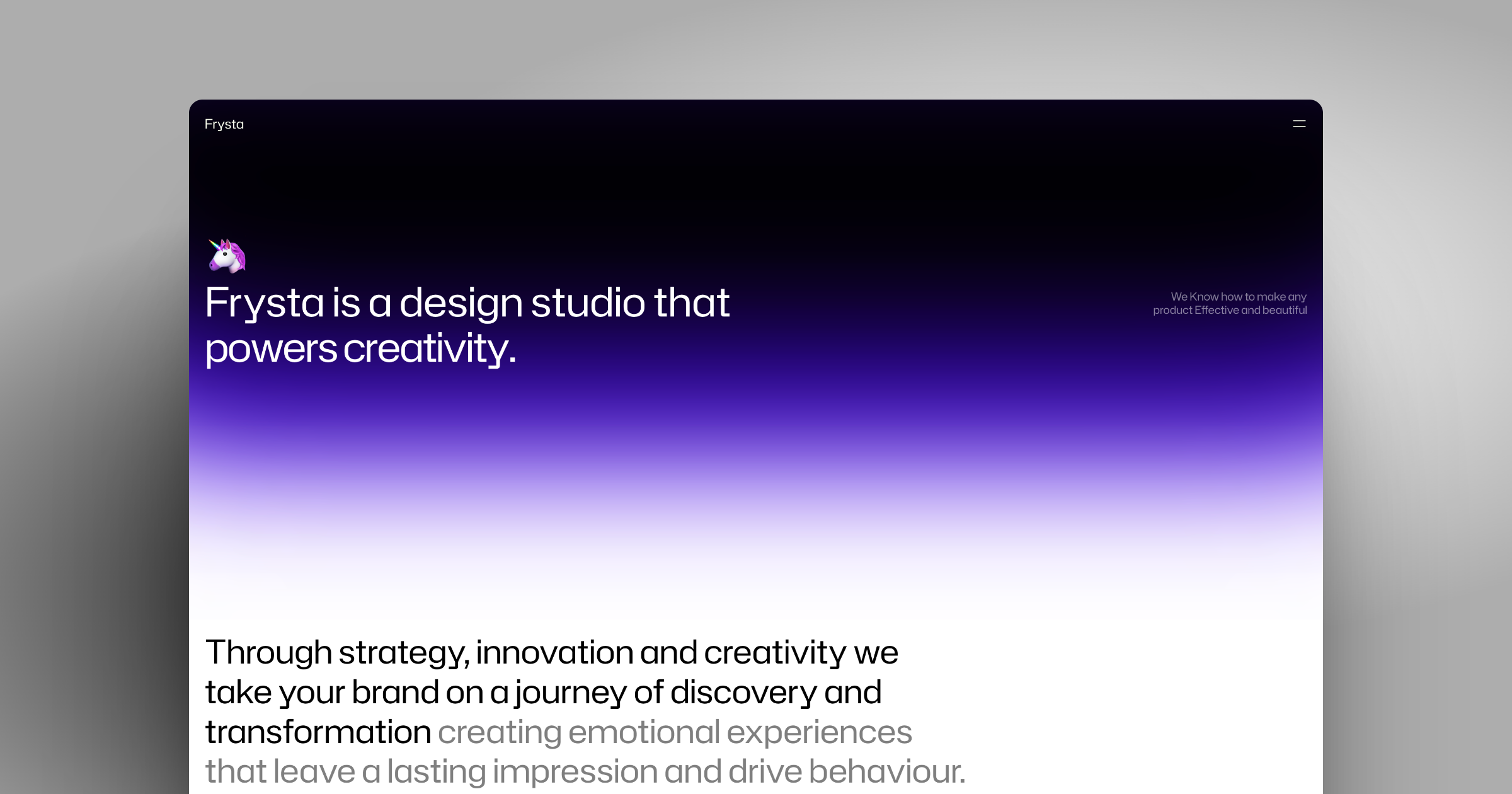 Frysta

Frysta is a design studio that powers creativity.

We Know how to make any product Effective and beautiful

Through strategy, innovation and creativity we take your brand on a journey of discovery and transformation creating emotional experiences that leave a lasting impression and drive behaviour.